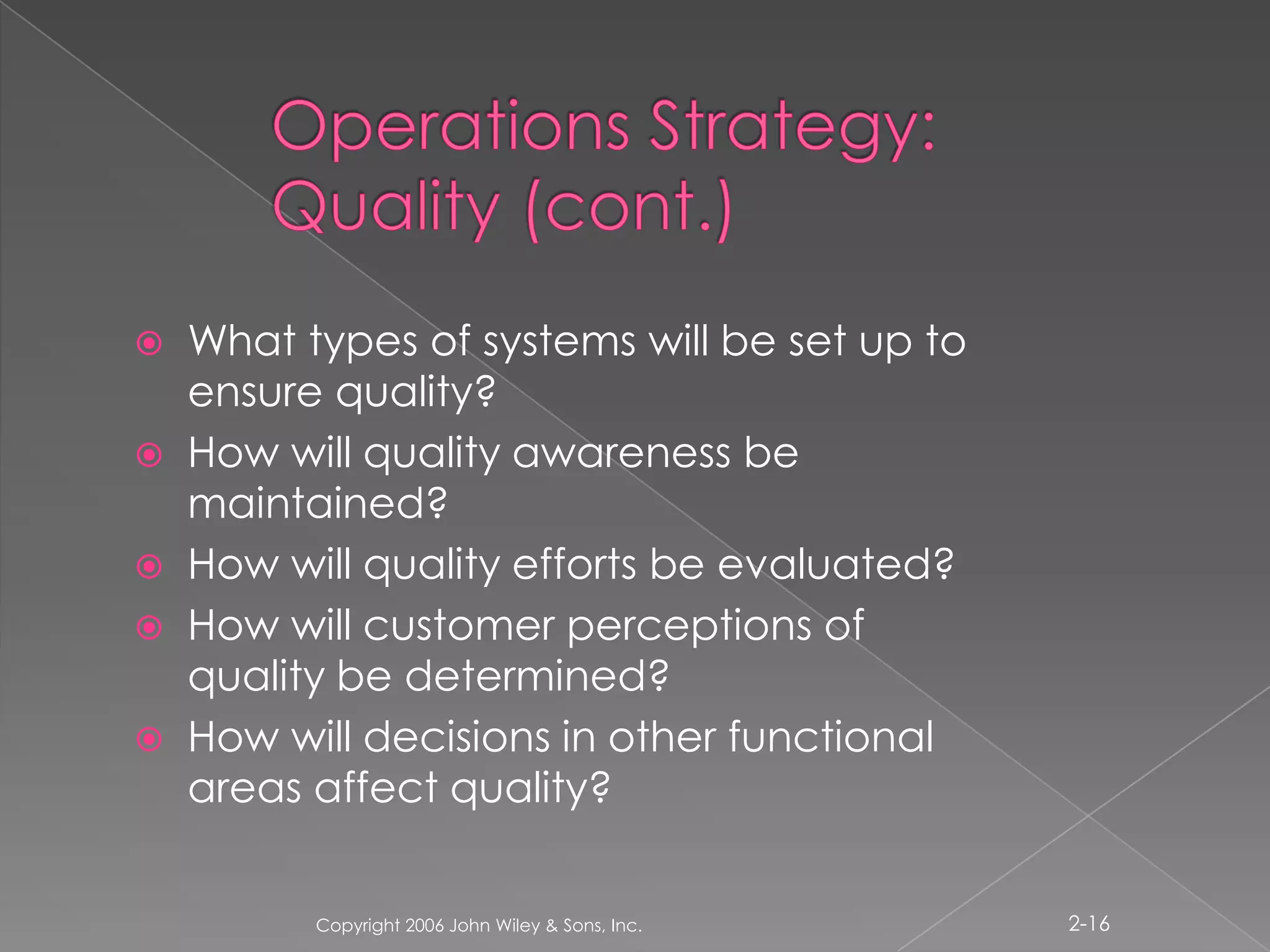 Operations Strategy: Quality (cont.)

What types of systems will be set up to ensure quality?
How will quality awareness be maintained?
How will quality efforts be evaluated?
How will customer perceptions of quality be determined?
How will decisions in other functional areas affect quality?

Copyright 2006 John Wiley & Sons, Inc.

2-16